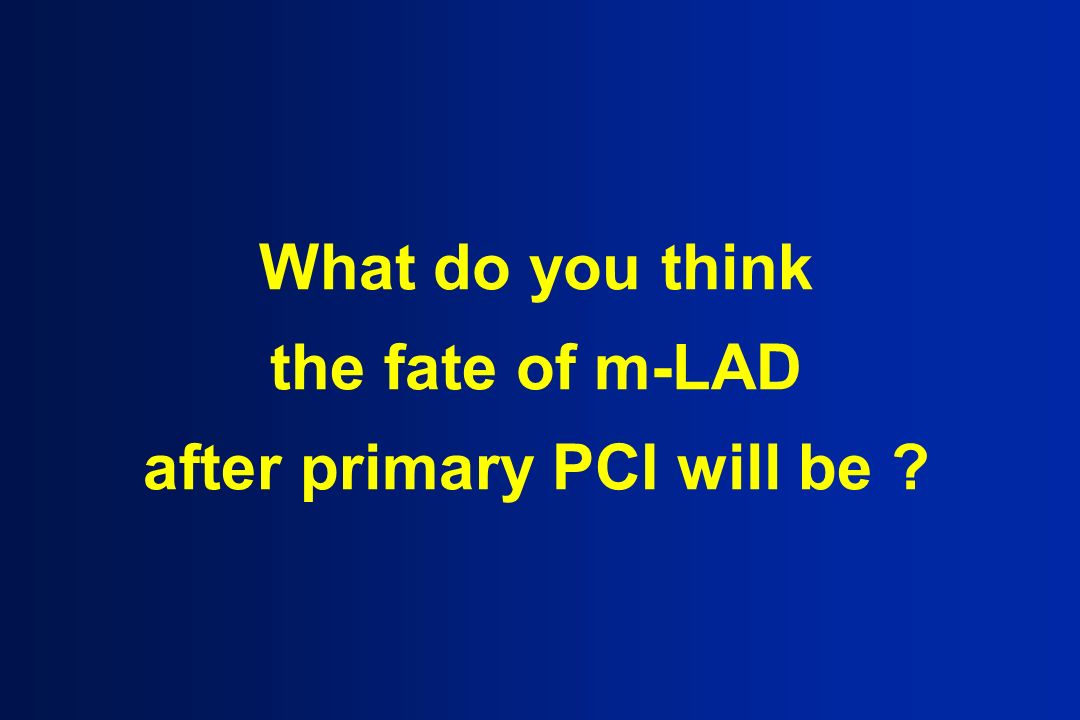 What do you think
the fate of m-LAD
after primary PCI will be ?